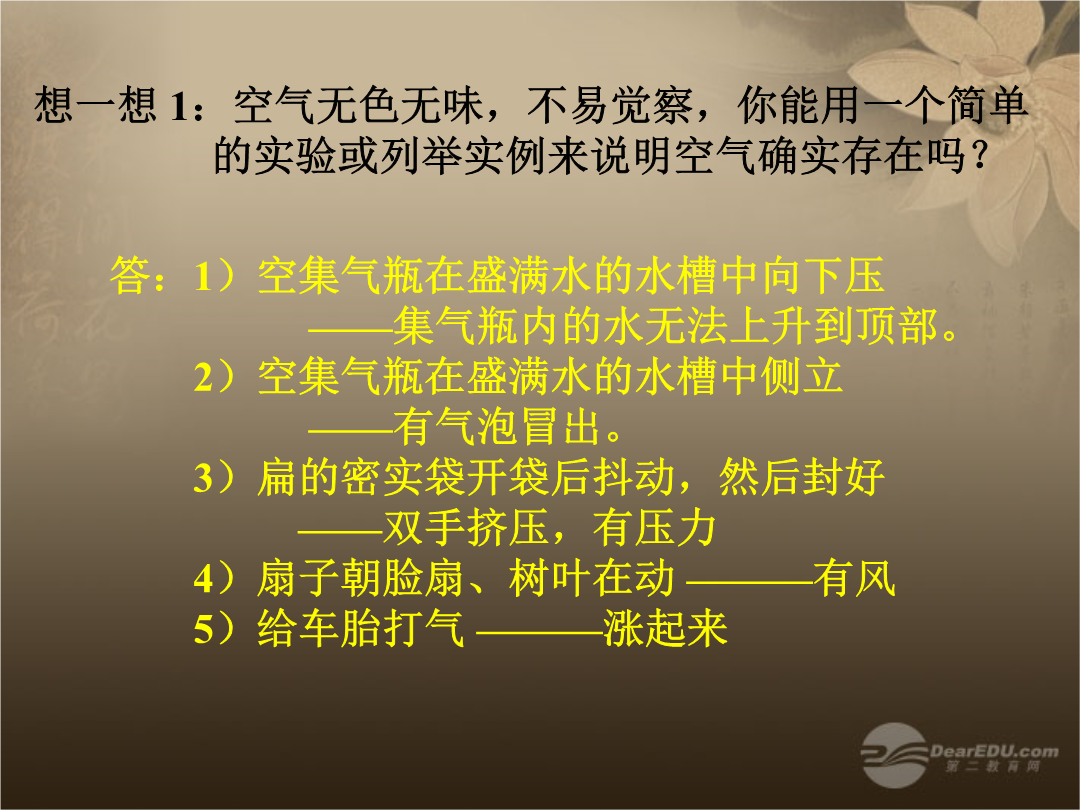 想一想 1：空气无色无味，不易觉察，你能用一个简单的实验或列举实例来说明空气确实存在吗？

答：1）空集气瓶在盛满水的水槽中向下压
——集气瓶内的水无法上升到顶部。
2）空集气瓶在盛满水的水槽中侧立
——有气泡冒出。
3）扁的密实袋开袋后抖动，然后封好
——双手挤压，有压力
4）扇子朝脸扇、树叶在动 ———有风
5）给车胎打气 ———涨起来

DearEDU.com
第二教育网